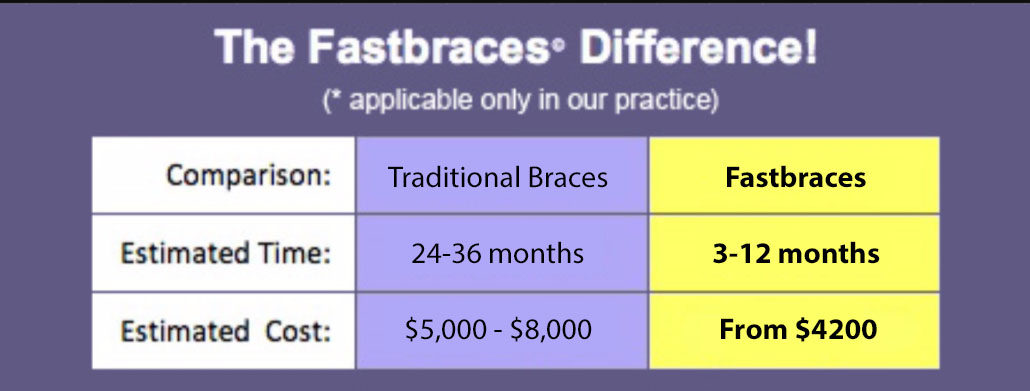 The Fastbraces® Difference!

(* applicable only in our practice)

| Comparison: | Traditional Braces | Fastbraces |
|---|---|---|
| Estimated Time: | 24-36 months | 3-12 months |
| Estimated Cost: | \$5,000 - \$8,000 | From \$4200 |